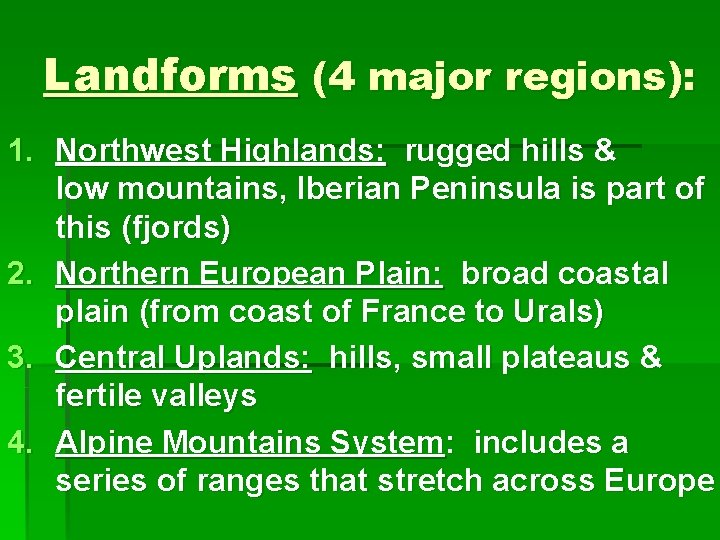 Landforms (4 major regions):

1. Northwest Highlands: rugged hills & low mountains, Iberian Peninsula is part of this (fjords)
2. Northern European Plain: broad coastal plain (from coast of France to Urals)
3. Central Uplands: hills, small plateaus & fertile valleys
4. Alpine Mountains System: includes a series of ranges that stretch across Europe